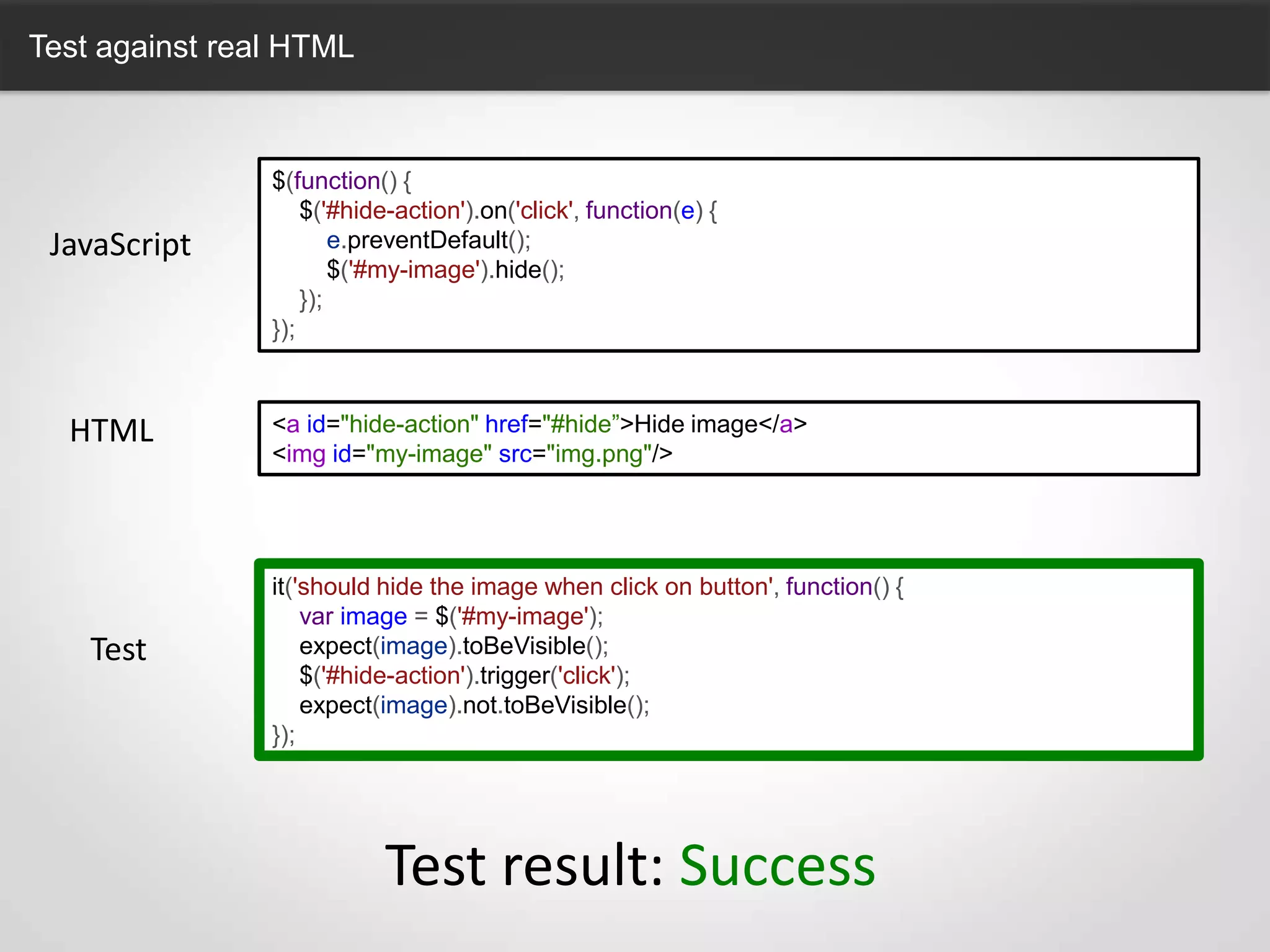 Test against real HTML

JavaScript

$(function() {
    $('#hide-action').on('click', function(e) {
        e.preventDefault();
        $('#my-image').hide();
    });
});

HTML

<a id="hide-action" href="#hide”>Hide image</a>
<img id="my-image" src="img.png"/>

Test

it('should hide the image when click on button', function() {
    var image = $('#my-image');
    expect(image).toBeVisible();
    $('#hide-action').trigger('click');
    expect(image).not.toBeVisible();
});

Test result: Success